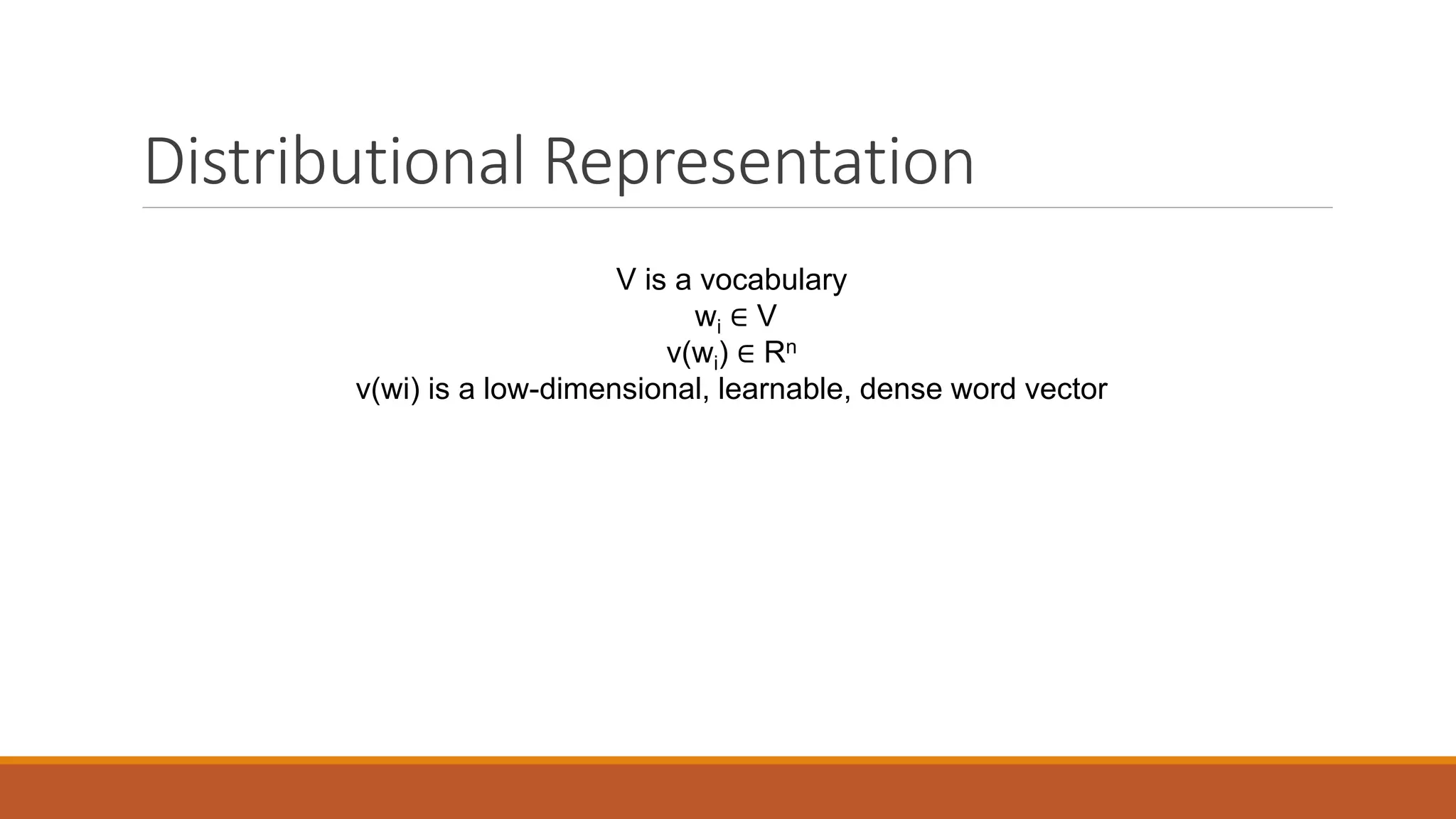 Distributional Representation

V is a vocabulary
$w_i \in V$
$v(w_i) \in R^n$
v(wi) is a low-dimensional, learnable, dense word vector